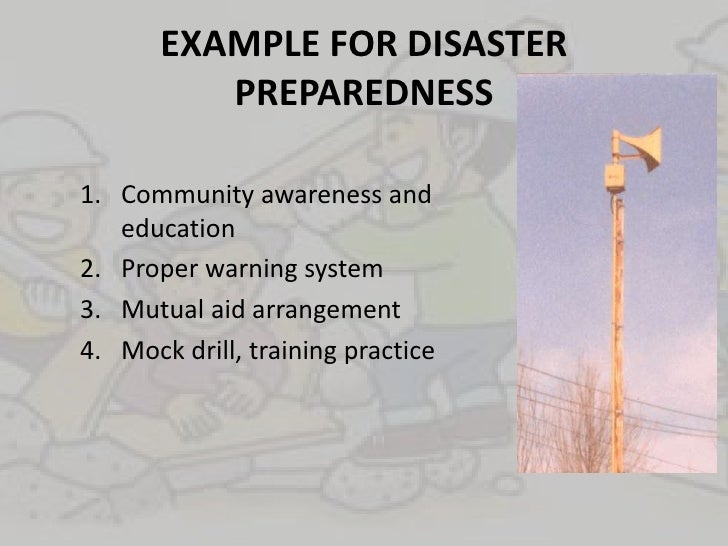 EXAMPLE FOR DISASTER PREPAREDNESS

1. Community awareness and education
2. Proper warning system
3. Mutual aid arrangement
4. Mock drill, training practice